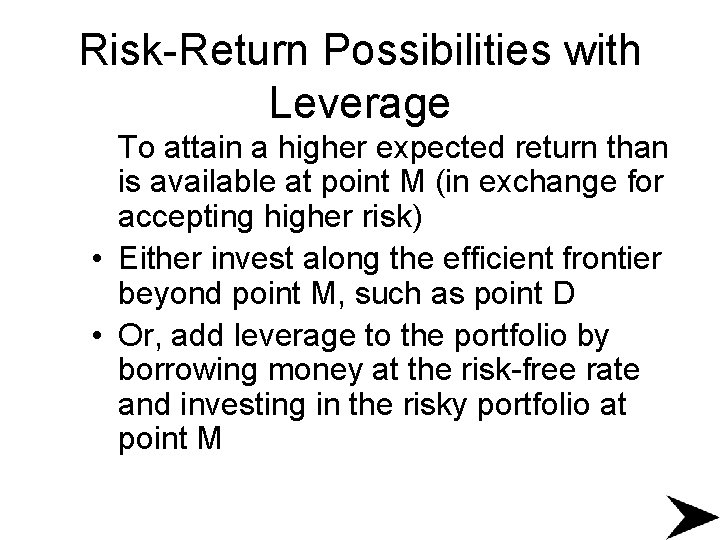 Risk-Return Possibilities with Leverage

To attain a higher expected return than is available at point M (in exchange for accepting higher risk)

• Either invest along the efficient frontier beyond point M, such as point D

• Or, add leverage to the portfolio by borrowing money at the risk-free rate and investing in the risky portfolio at point M